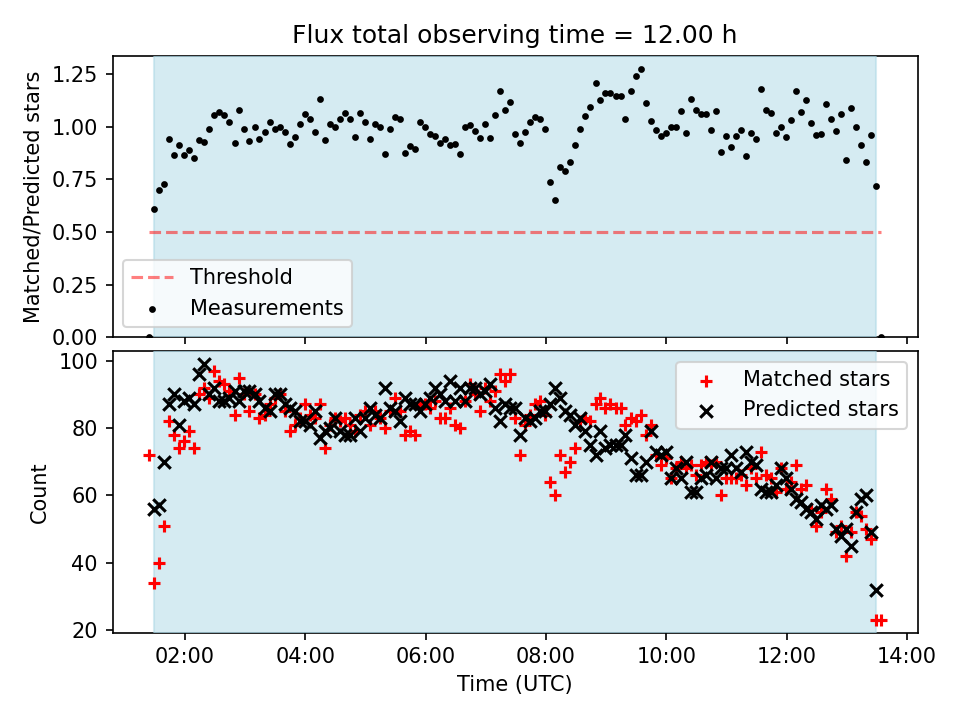 Flux total observing time = 12.00 h

Matched/Predicted stars

1.25
1.00
0.75
0.50
0.25
0.00

Threshold
Measurements

Count

100
80
60
40
20

Matched stars
Predicted stars

02:00
04:00
06:00
08:00
10:00
12:00
14:00

Time (UTC)